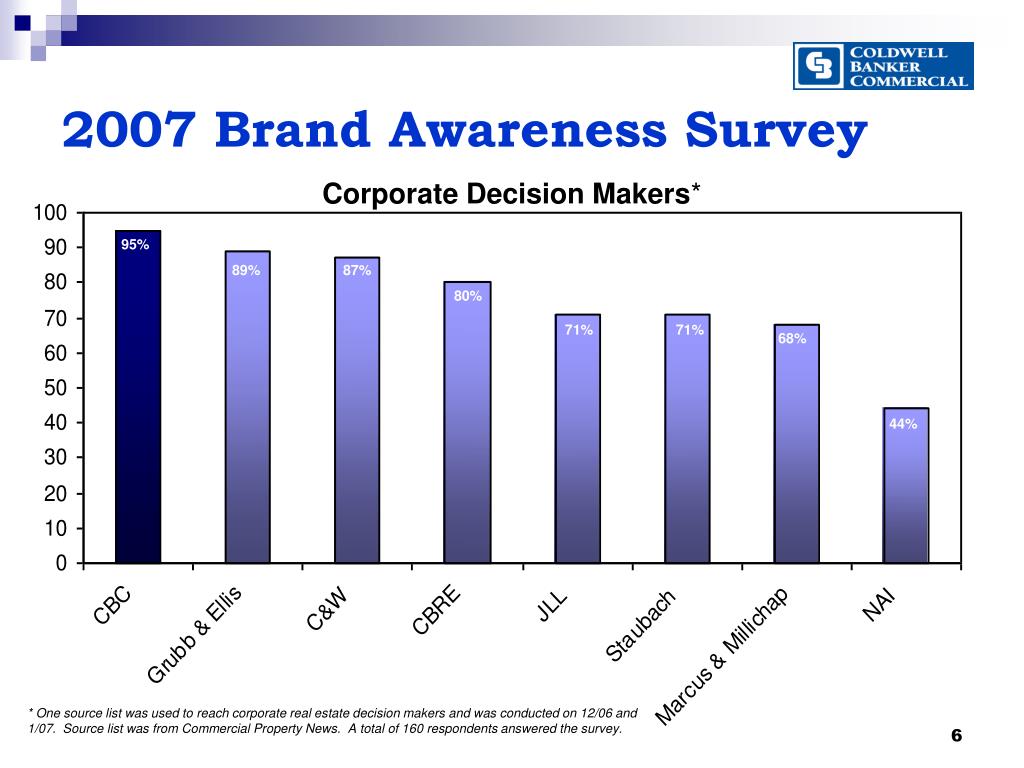 COLDWELL BANKER COMMERCIAL

2007 Brand Awareness Survey

Corporate Decision Makers*

100
90
80
70
60
50
40
30
20
10
0

95%
89%
87%
80%
71%
71%
68%
44%

CBC
Grubb & Ellis
C&W
CBRE
JLL
Staubach
Marcus & Millichap
NAI

* One source list was used to reach corporate real estate decision makers and was conducted on 12/06 and 1/07. Source list was from Commercial Property News. A total of 160 respondents answered the survey.

6